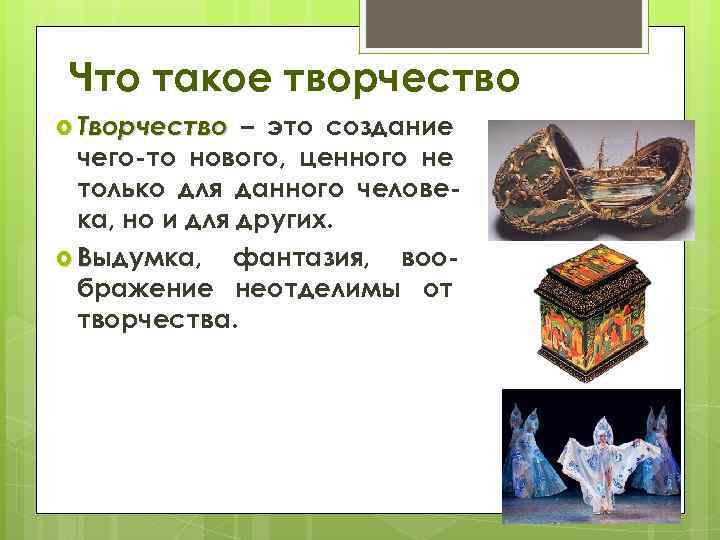 Что такое творчество

Творчество – это создание чего-то нового, ценного не только для данного человека, но и для других.

Выдумка, фантазия, воображение неотделимы от творчества.